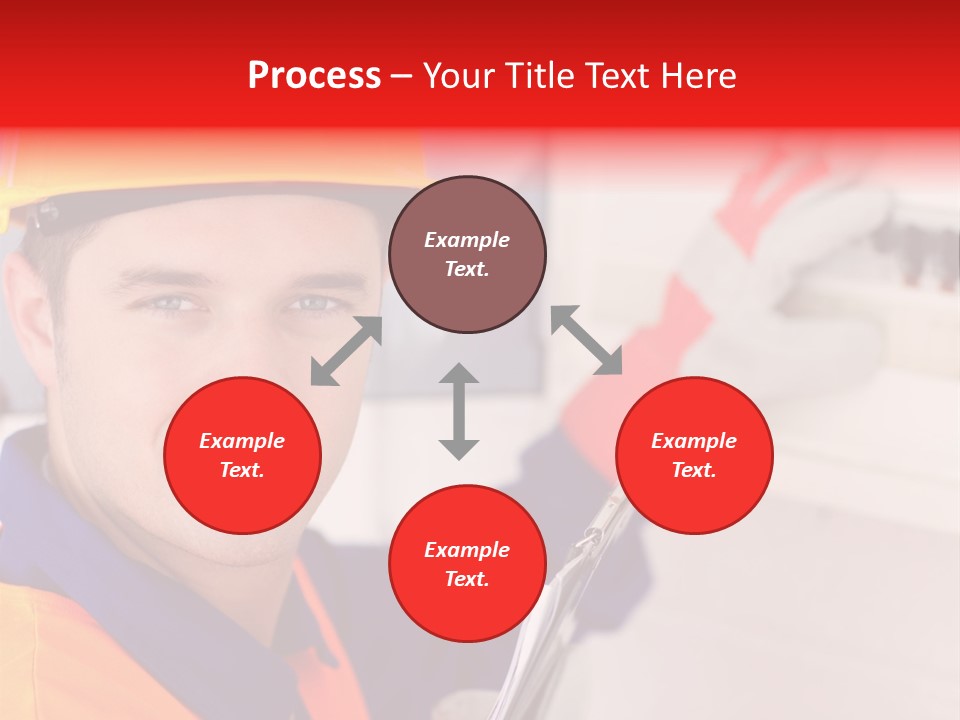 Process – Your Title Text Here

Example Text.

Example Text.

Example Text.

Example Text.